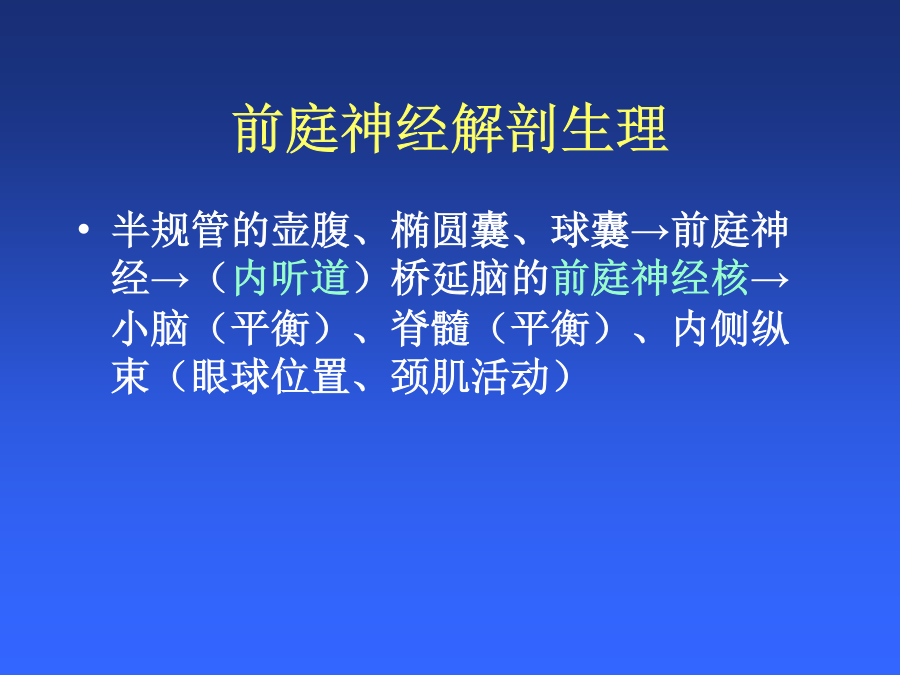 前庭神经解剖生理

• 半规管的壶腹、椭圆囊、球囊→前庭神经→（内听道）桥延脑的前庭神经核→小脑（平衡）、脊髓（平衡）、内侧纵束（眼球位置、颈肌活动）